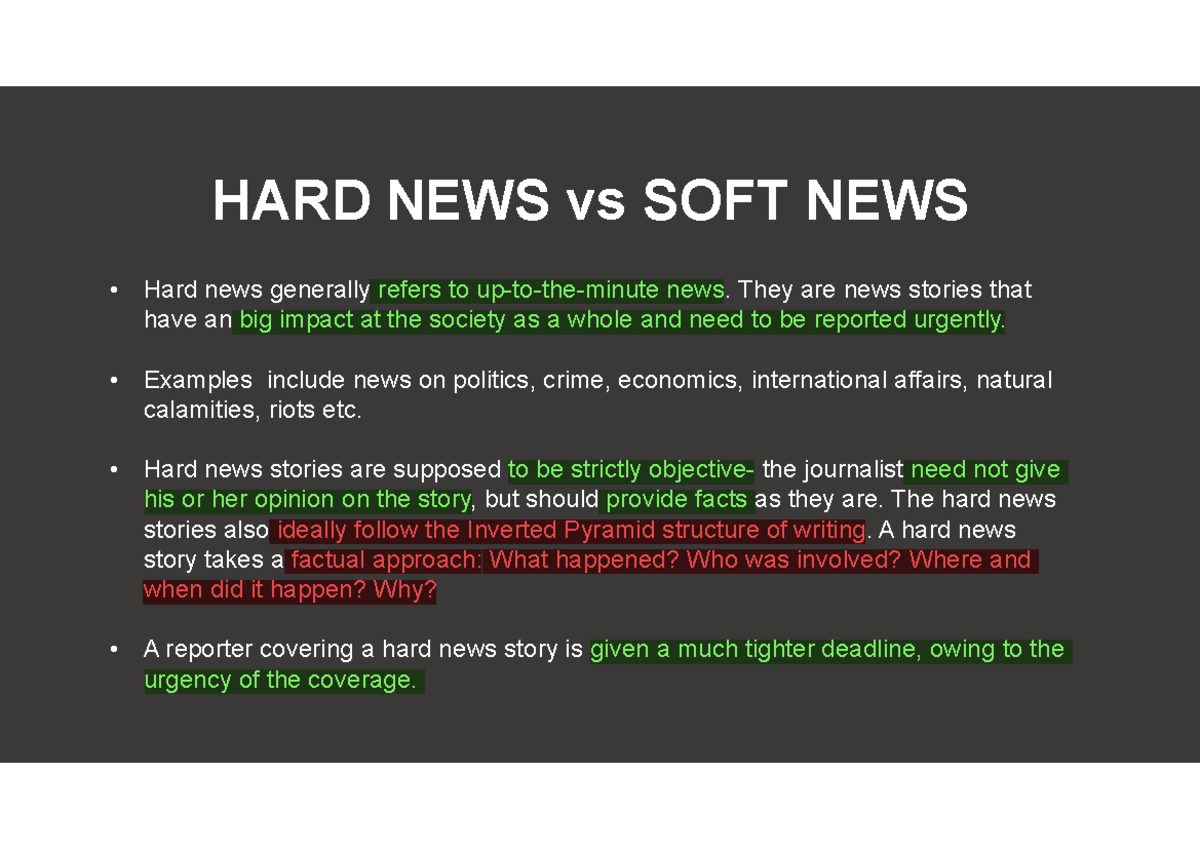 HARD NEWS vs SOFT NEWS

• Hard news generally refers to up-to-the-minute news. They are news stories that have an big impact at the society as a whole and need to be reported urgently.

• Examples include news on politics, crime, economics, international affairs, natural calamities, riots etc.

• Hard news stories are supposed to be strictly objective- the journalist need not give his or her opinion on the story, but should provide facts as they are. The hard news stories also ideally follow the Inverted Pyramid structure of writing. A hard news story takes a factual approach: What happened? Who was involved? Where and when did it happen? Why?

• A reporter covering a hard news story is given a much tighter deadline, owing to the urgency of the coverage.